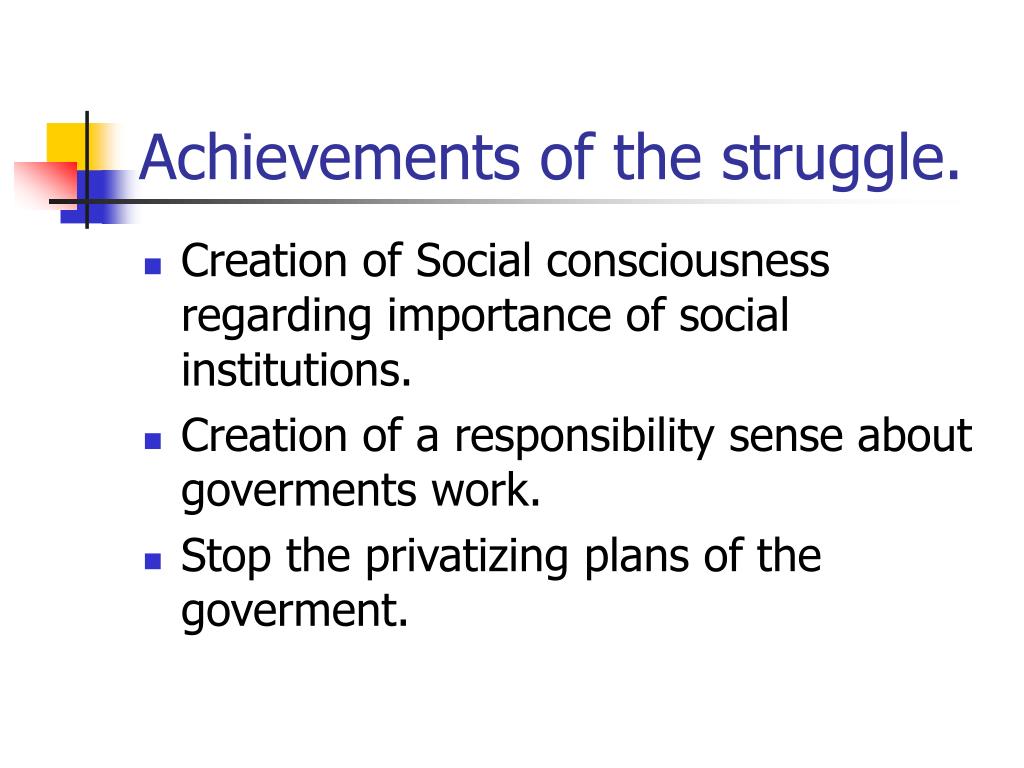 Achievements of the struggle.

- Creation of Social consciousness regarding importance of social institutions.
- Creation of a responsibility sense about goverments work.
- Stop the privatizing plans of the goverment.